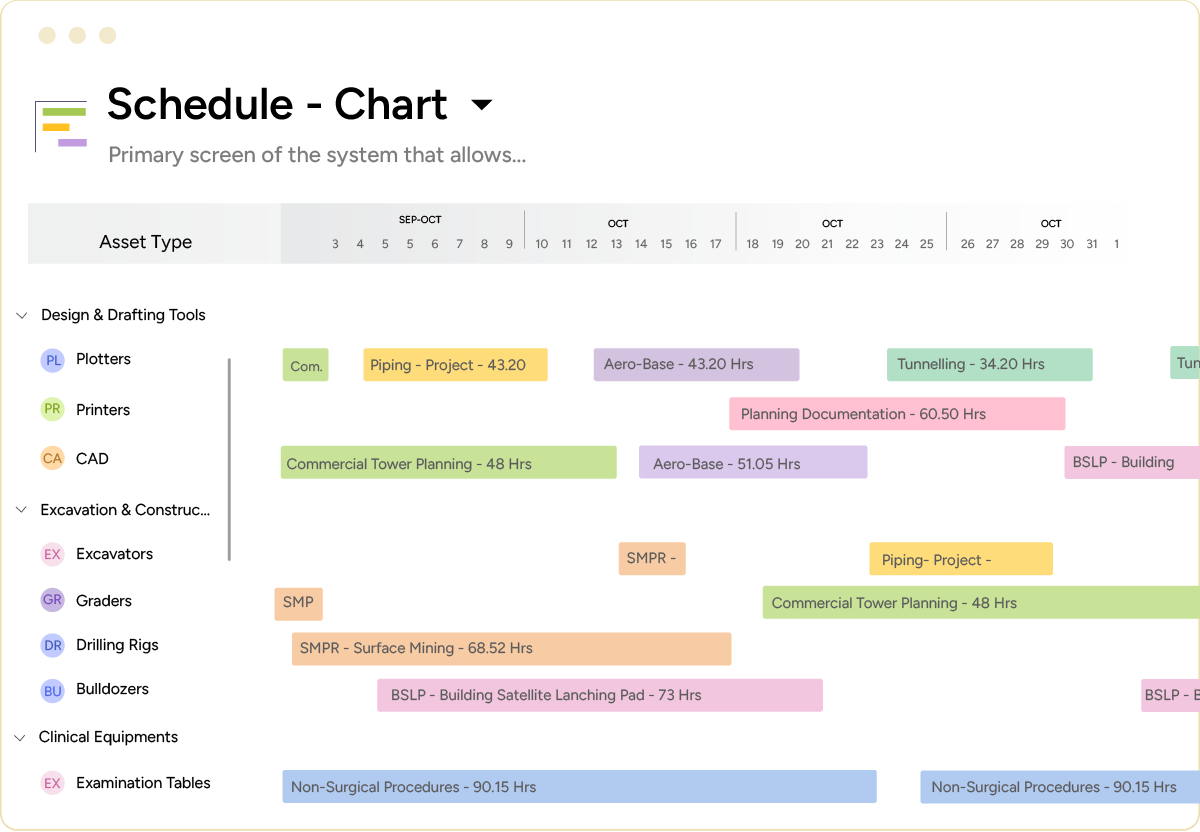 Schedule - Chart

Primary screen of the system that allows...

Asset Type

SEP-OCT
3 4 5 6 7 8 9

OCT
10 11 12 13 14 15 16 17

OCT
18 19 20 21 22 23 24 25

OCT
26 27 28 29 30 31 1

Design & Drafting Tools
PL Plotters
PR Printers
CA CAD
Excavation & Construc...
EX Excavators
GR Graders
DR Drilling Rigs
BU Bulldozers
Clinical Equipments
EX Examination Tables

Com.
Piping - Project - 43.20
Aero-Base - 43.20 Hrs
Tunnelling - 34.20 Hrs
Tun
Planning Documentation - 60.50 Hrs
Commercial Tower Planning - 48 Hrs
Aero-Base - 51.05 Hrs
BSLP - Building
SMPR -
Piping- Project -
SMP
Commercial Tower Planning - 48 Hrs
SMPR - Surface Mining - 68.52 Hrs
BSLP - Building Satellite Lanching Pad - 73 Hrs
BSLP - B
Non-Surgical Procedures - 90.15 Hrs
Non-Surgical Procedures - 90.15 Hrs